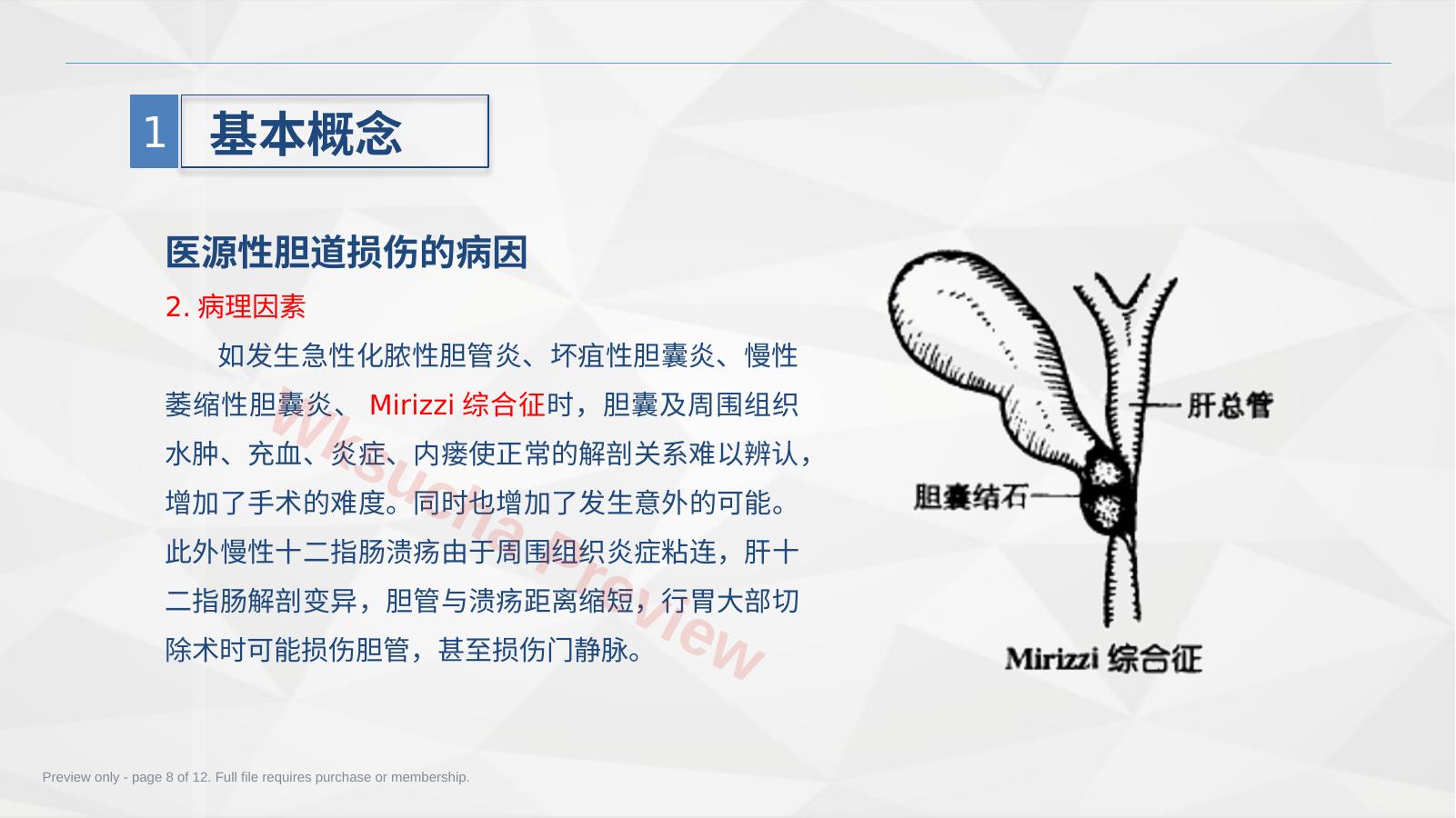 1 基本概念

医源性胆道损伤的病因

2. 病理因素

如发生急性化脓性胆管炎、坏疽性胆囊炎、慢性萎缩性胆囊炎、 Mirizzi 综合征时，胆囊及周围组织水肿、充血、炎症、内瘘使正常的解剖关系难以辨认，增加了手术的难度。同时也增加了发生意外的可能。此外慢性十二指肠溃疡由于周围组织炎症粘连，肝十二指肠解剖变异，胆管与溃疡距离缩短，行胃大部切除术时可能损伤胆管，甚至损伤门静脉。

Wksucha Preview

肝总管

胆囊结石

Mirizzi 综合征

Preview only - page 8 of 12. Full file requires purchase or membership.